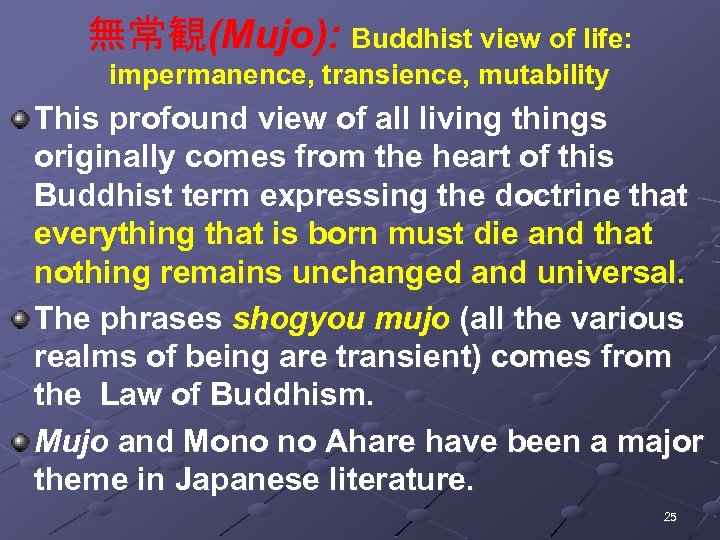 無常観(Mujo): Buddhist view of life: impermanence, transience, mutability

This profound view of all living things originally comes from the heart of this Buddhist term expressing the doctrine that everything that is born must die and that nothing remains unchanged and universal.

The phrases shogyou mujo (all the various realms of being are transient) comes from the Law of Buddhism.

Mujo and Mono no Ahare have been a major theme in Japanese literature.

25